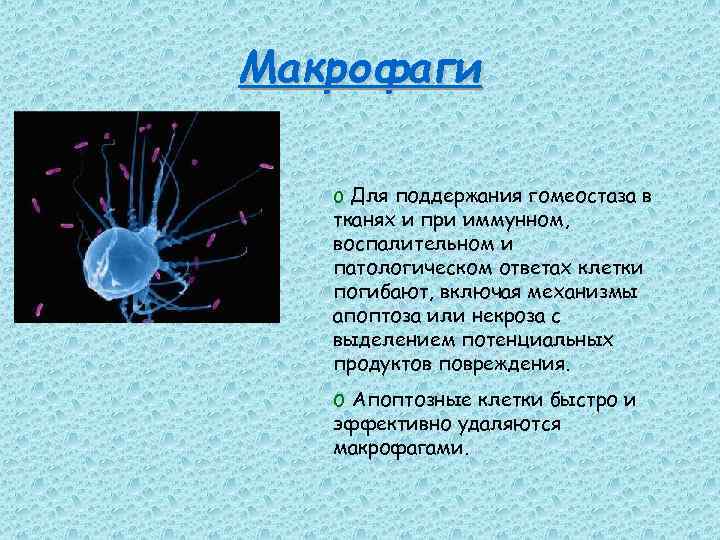 Макрофаги

o Для поддержания гомеостаза в тканях и при иммунном, воспалительном и патологическом ответах клетки погибают, включая механизмы апоптоза или некроза с выделением потенциальных продуктов повреждения.

o Апоптозные клетки быстро и эффективно удаляются макрофагами.